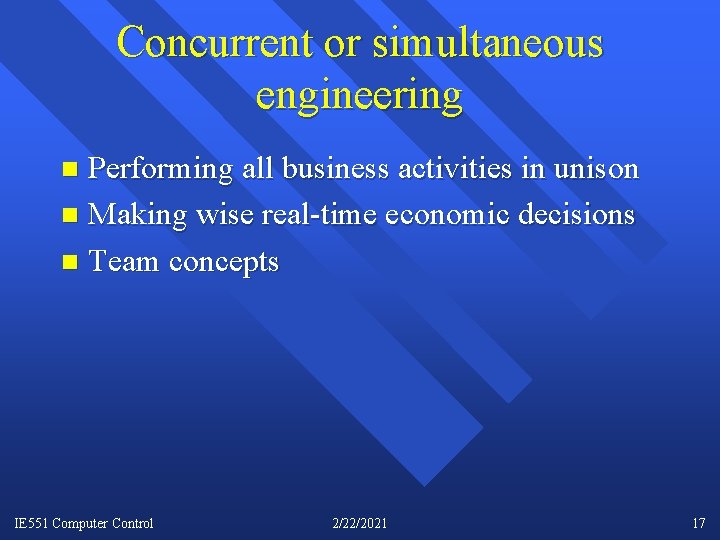 Concurrent or simultaneous engineering

Performing all business activities in unison
Making wise real-time economic decisions
Team concepts

IE551 Computer Control
2/22/2021
17